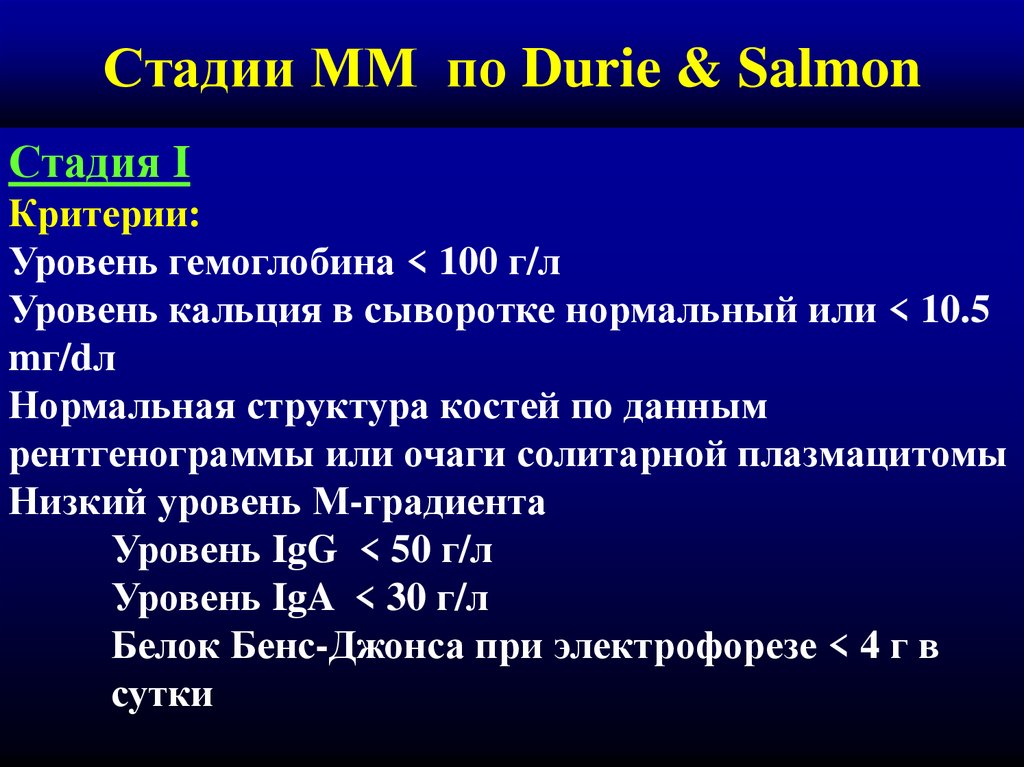 Стадии ММ по Durie & Salmon

Стадия I
Критерии:
Уровень гемоглобина < 100 г/л
Уровень кальция в сыворотке нормальный или < 10.5 mг/dл
Нормальная структура костей по данным рентгенограммы или очаги солитарной плазмацитомы
Низкий уровень М-градиента
Уровень IgG < 50 г/л
Уровень IgA < 30 г/л
Белок Бенс-Джонса при электрофорезе < 4 г в сутки